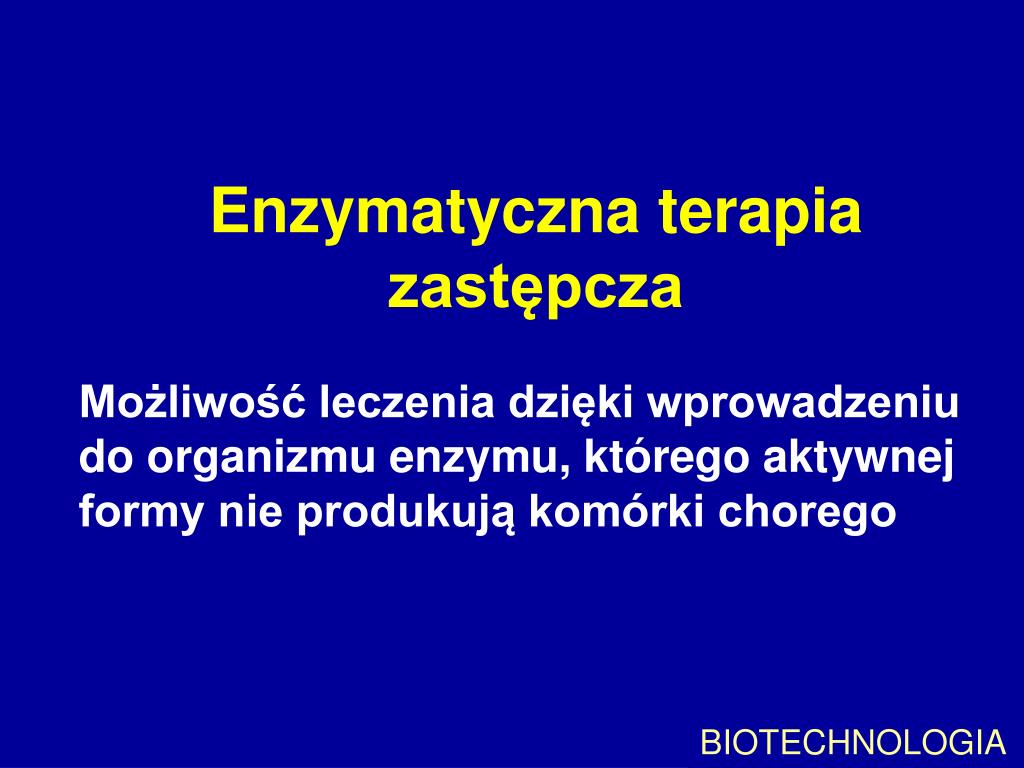 Enzymatyczna terapia zastępcza

Możliwość leczenia dzięki wprowadzeniu do organizmu enzymu, którego aktywnej formy nie produkują komórki chorego

BIOTECHNOLOGIA